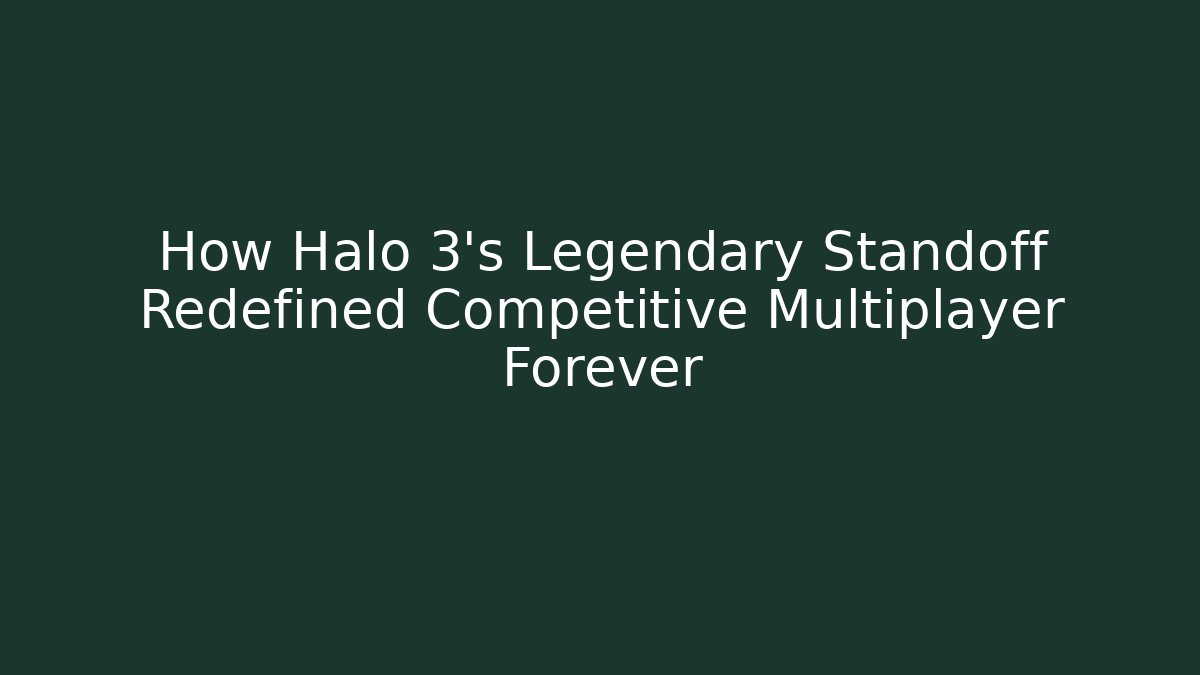 How Halo 3's Legendary Standoff Redefined Competitive Multiplayer Forever